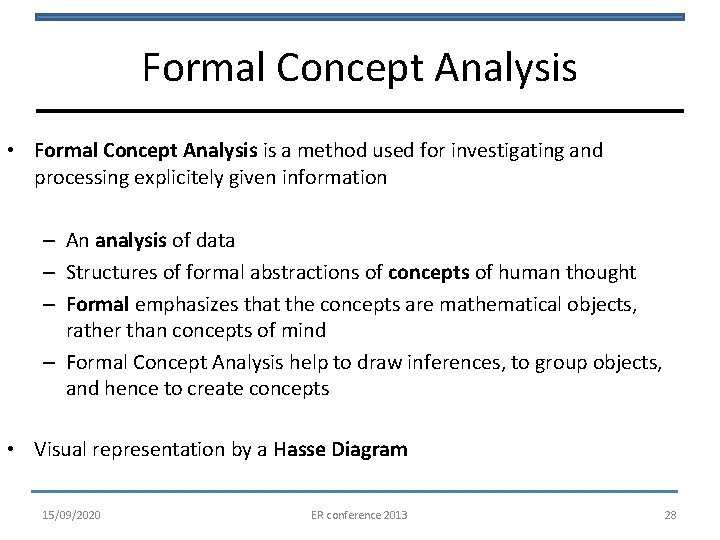 Formal Concept Analysis

• Formal Concept Analysis is a method used for investigating and processing explicitely given information

– An analysis of data
– Structures of formal abstractions of concepts of human thought
– Formal emphasizes that the concepts are mathematical objects, rather than concepts of mind
– Formal Concept Analysis help to draw inferences, to group objects, and hence to create concepts

• Visual representation by a Hasse Diagram

15/09/2020 ER conference 2013 28